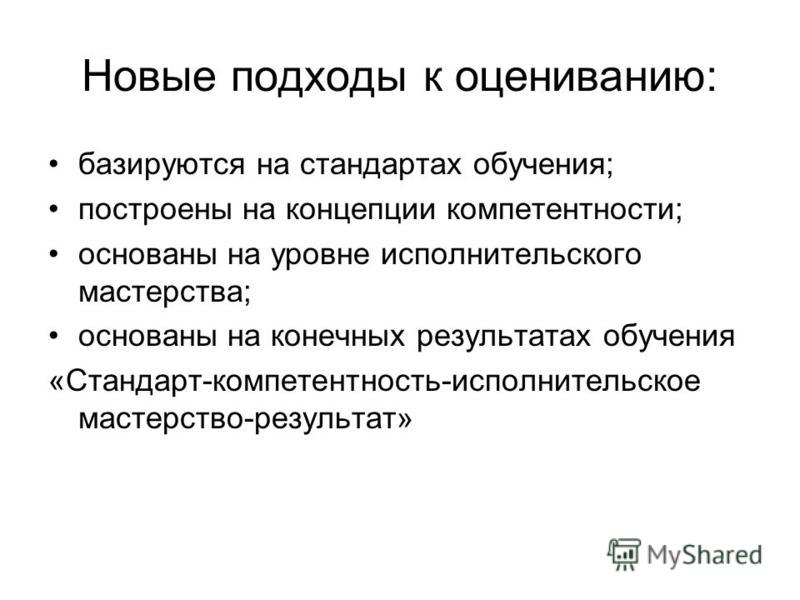 Новые подходы к оцениванию:

• базируются на стандартах обучения;
• построены на концепции компетентности;
• основаны на уровне исполнительского мастерства;
• основаны на конечных результатах обучения

«Стандарт-компетентность-исполнительское мастерство-результат»

MyShared